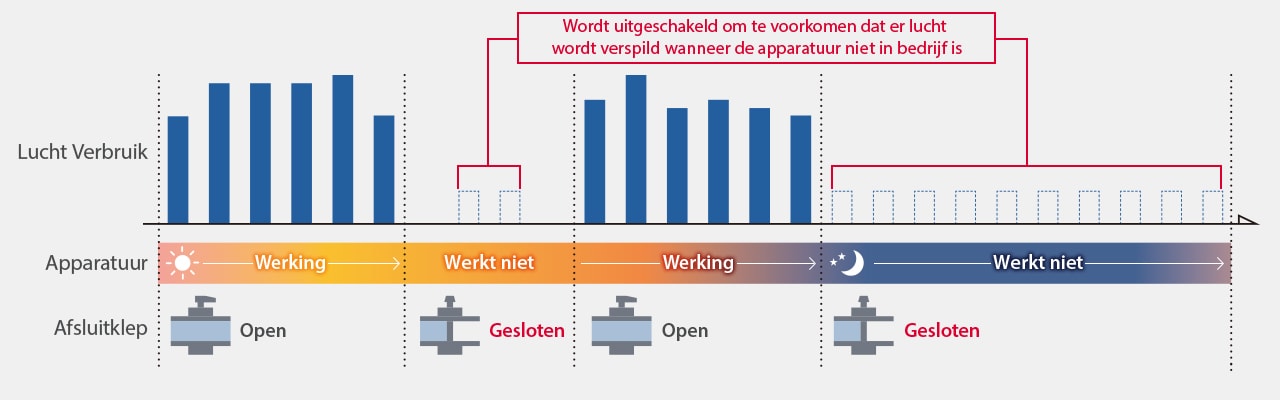 Wordt uitgeschakeld om te voorkomen dat er lucht wordt verspild wanneer de apparatuur niet in bedrijf is

Lucht Verbruik

Apparatuur

Werking

Werkt niet

Werking

Werkt niet

Afsluitklep

Open

Gesloten

Open

Gesloten